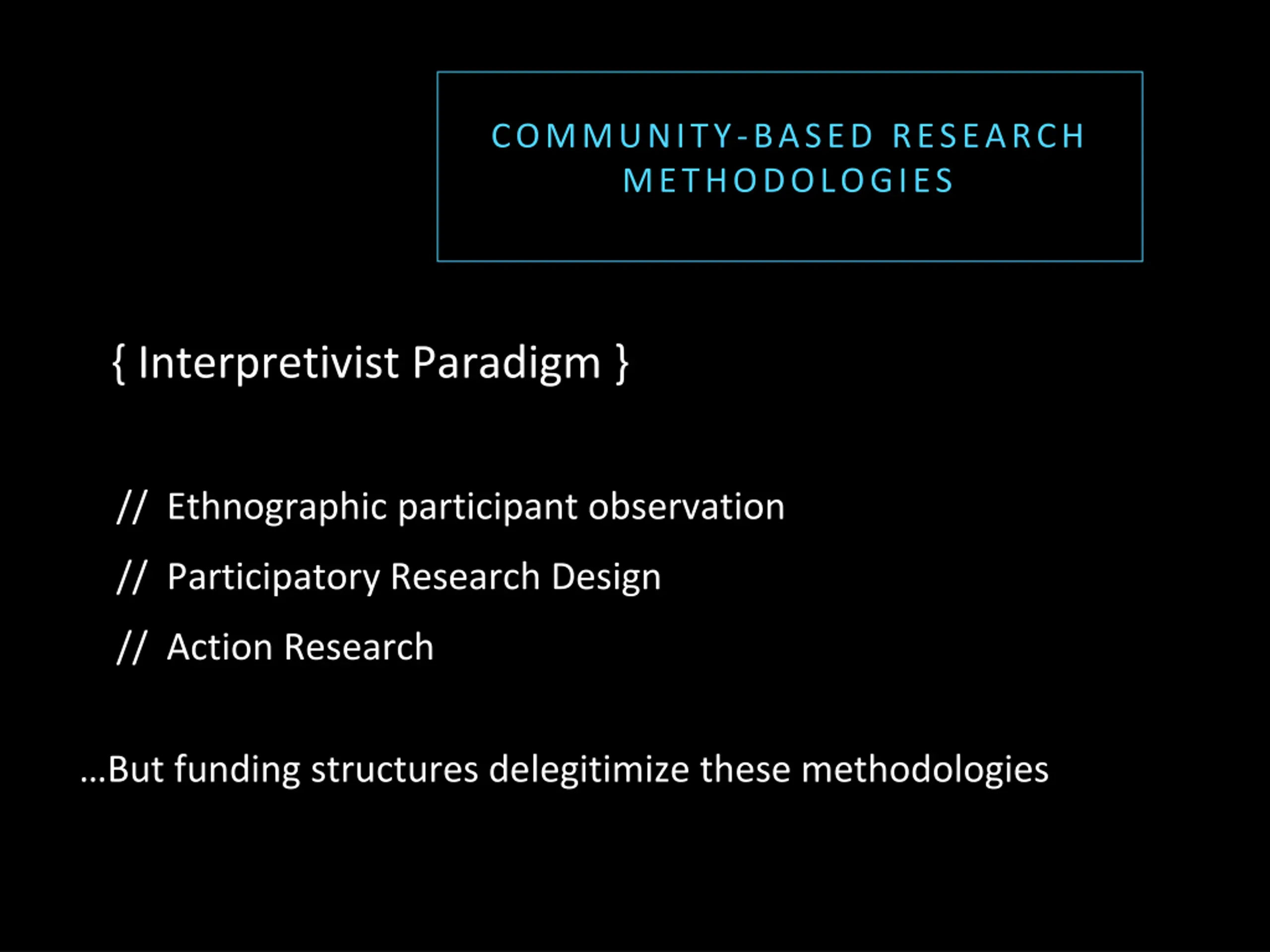 COMMUNITY-BASED RESEARCH METHODOLOGIES

{ Interpretivist Paradigm }

// Ethnographic participant observation

// Participatory Research Design

// Action Research

…But funding structures delegitimize these methodologies